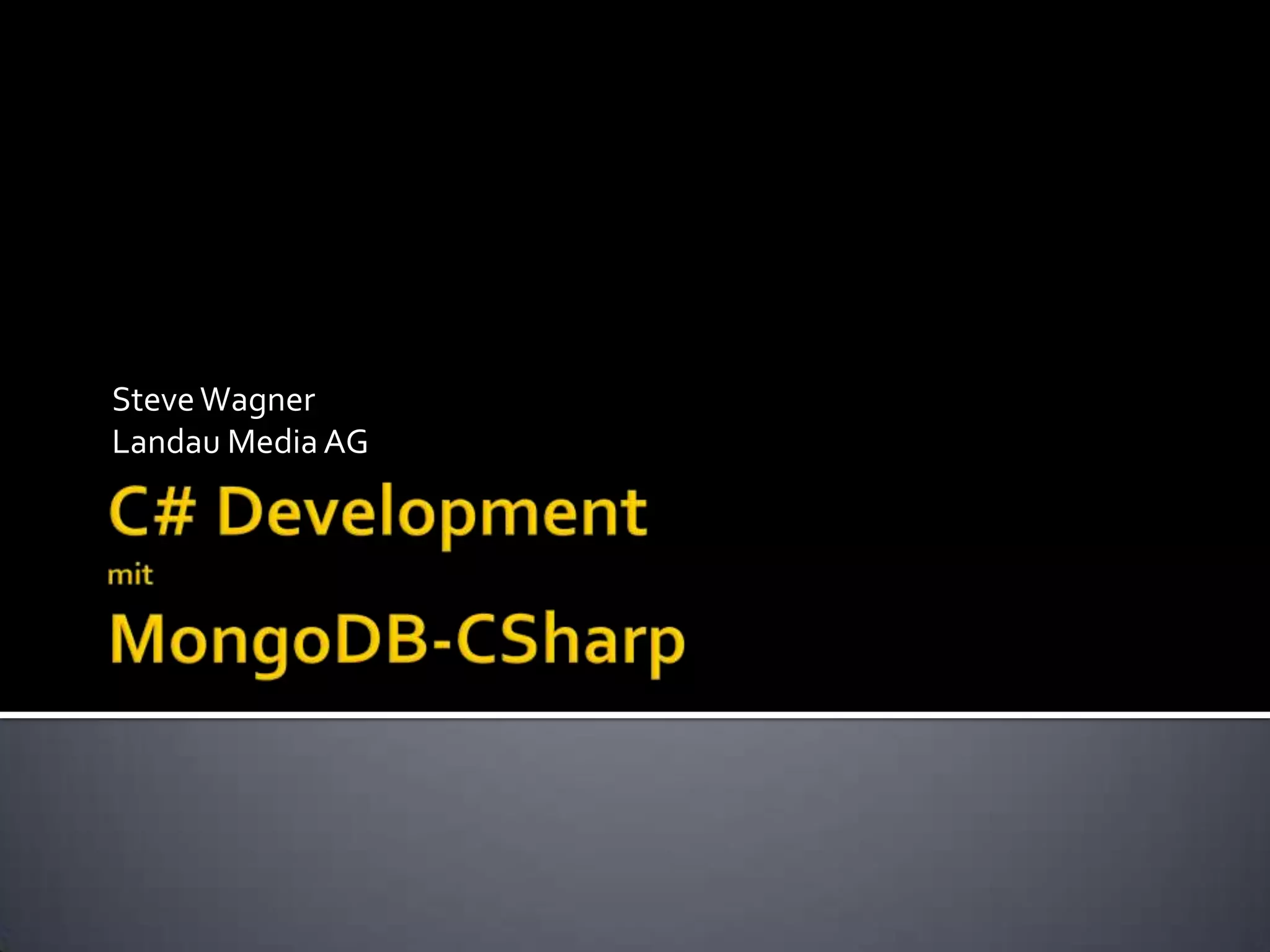 Steve Wagner
Landau Media AG

C# Development
mit
MongoDB-CSharp